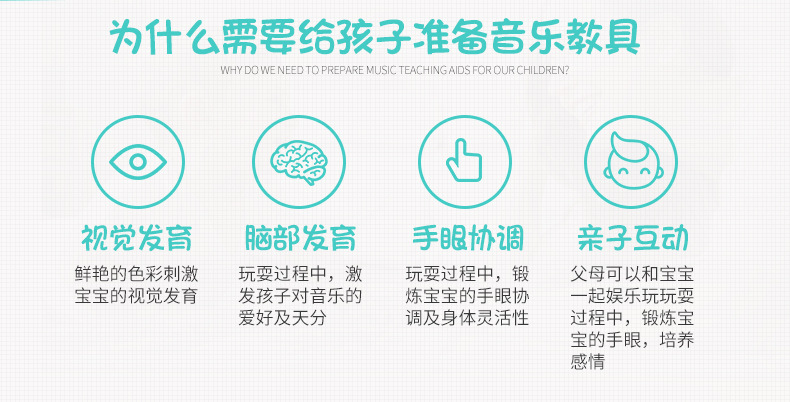 为什么需要给孩子准备音乐教具

WHY DO WE NEED TO PREPARE MUSIC TEACHING AIDS FOR OUR CHILDREN?

视觉发育

鲜艳的色彩刺激宝宝的视觉发育

脑部发育

玩耍过程中，激发孩子对音乐的爱好及天分

手眼协调

玩耍过程中，锻炼宝宝的手眼协调及身体灵活性

亲子互动

父母可以和宝宝一起娱乐玩玩耍过程中，锻炼宝宝的手眼，培养感情